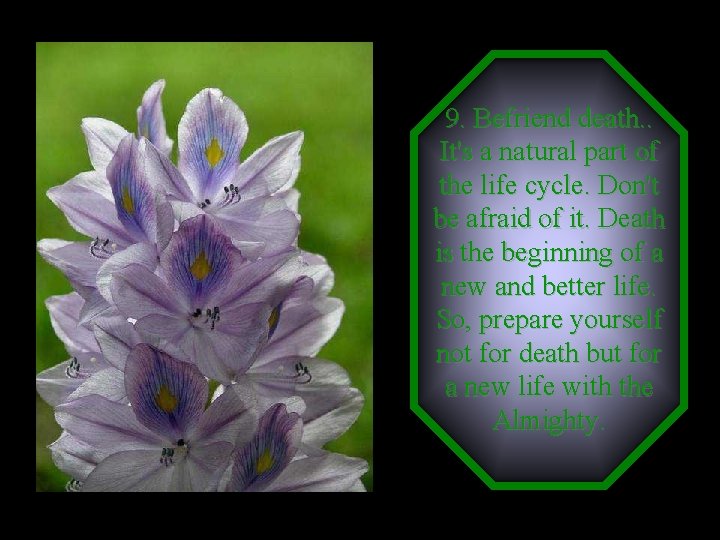 9. Befriend death.. It's a natural part of the life cycle. Don't be afraid of it. Death is the beginning of a new and better life. So, prepare yourself not for death but for a new life with the Almighty.